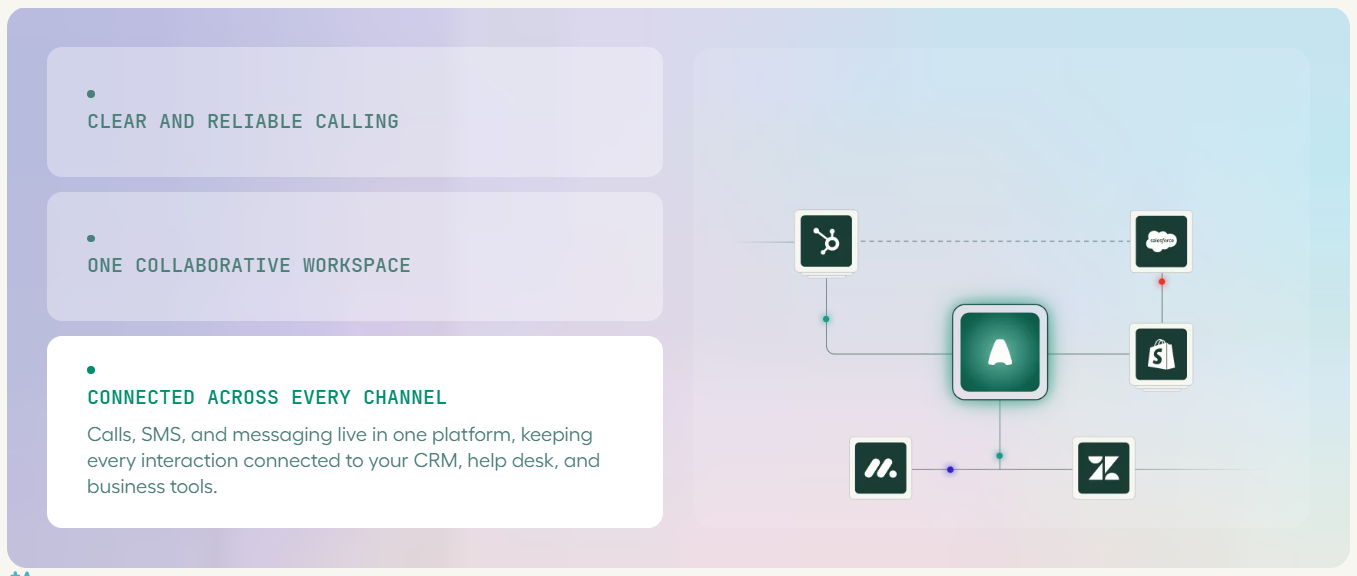 CLEAR AND RELIABLE CALLING

ONE COLLABORATIVE WORKSPACE

CONNECTED ACROSS EVERY CHANNEL

Calls, SMS, and messaging live in one platform, keeping every interaction connected to your CRM, help desk, and business tools.

salesforce